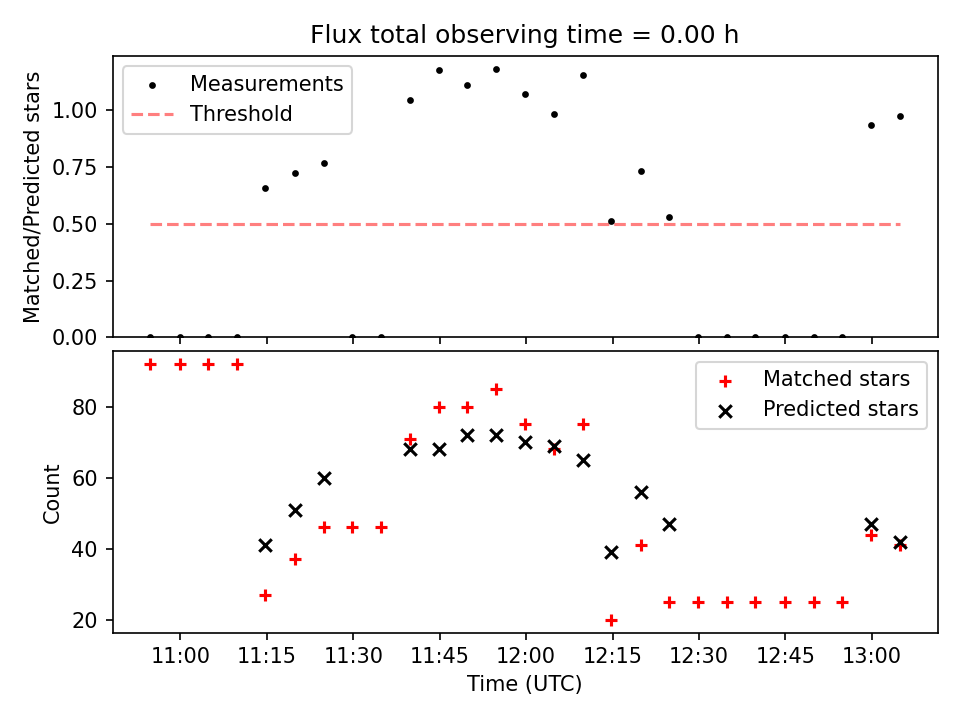 Flux total observing time = 0.00 h

Measurements
Threshold

Matched/Predicted stars

1.00
0.75
0.50
0.25
0.00

Matched stars
Predicted stars

Count

80
60
40
20

11:00
11:15
11:30
11:45
12:00
12:15
12:30
12:45
13:00

Time (UTC)